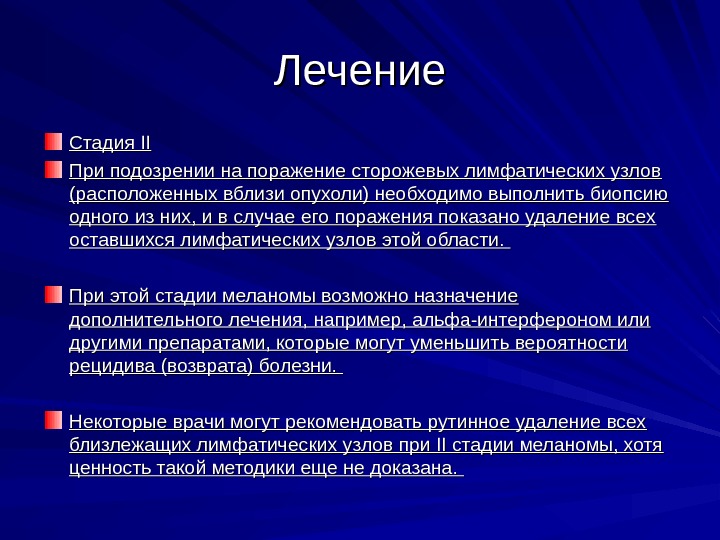 Лечение

Стадия II

При подозрении на поражение сторожевых лимфатических узлов (расположенных вблизи опухоли) необходимо выполнить биопсию одного из них, и в случае его поражения показано удаление всех оставшихся лимфатических узлов этой области.

При этой стадии меланомы возможно назначение дополнительного лечения, например, альфа-интерфероном или другими препаратами, которые могут уменьшить вероятности рецидива (возврата) болезни.

Некоторые врачи могут рекомендовать рутинное удаление всех близлежащих лимфатических узлов при II стадии меланомы, хотя ценность такой методики еще не доказана.